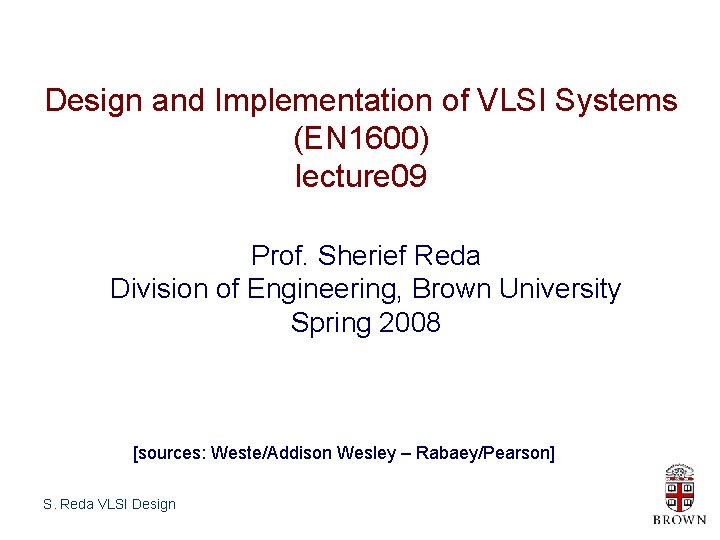 Design and Implementation of VLSI Systems
(EN1600)
lecture09

Prof. Sherief Reda
Division of Engineering, Brown University
Spring 2008

[sources: Weste/Addison Wesley – Rabaey/Pearson]

S. Reda VLSI Design

BROWN